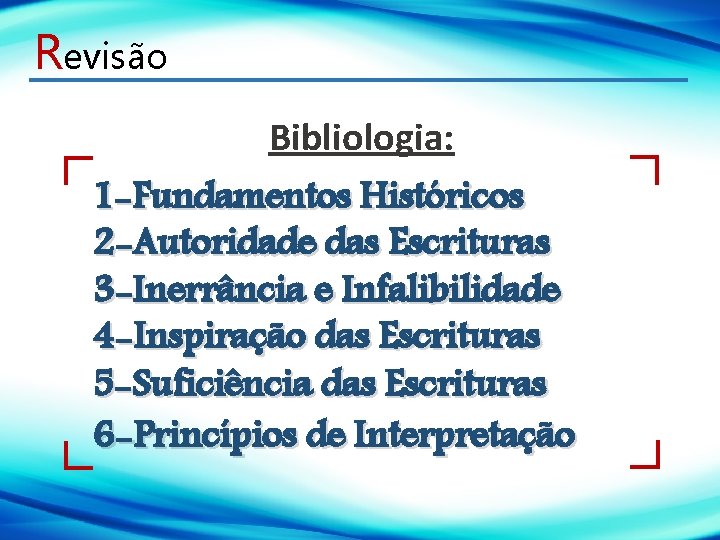 Revisão

Bibliologia:

1-Fundamentos Históricos
2-Autoridade das Escrituras
3-Inerrância e Infalibilidade
4-Inspiração das Escrituras
5-Suficiência das Escrituras
6-Princípios de Interpretação